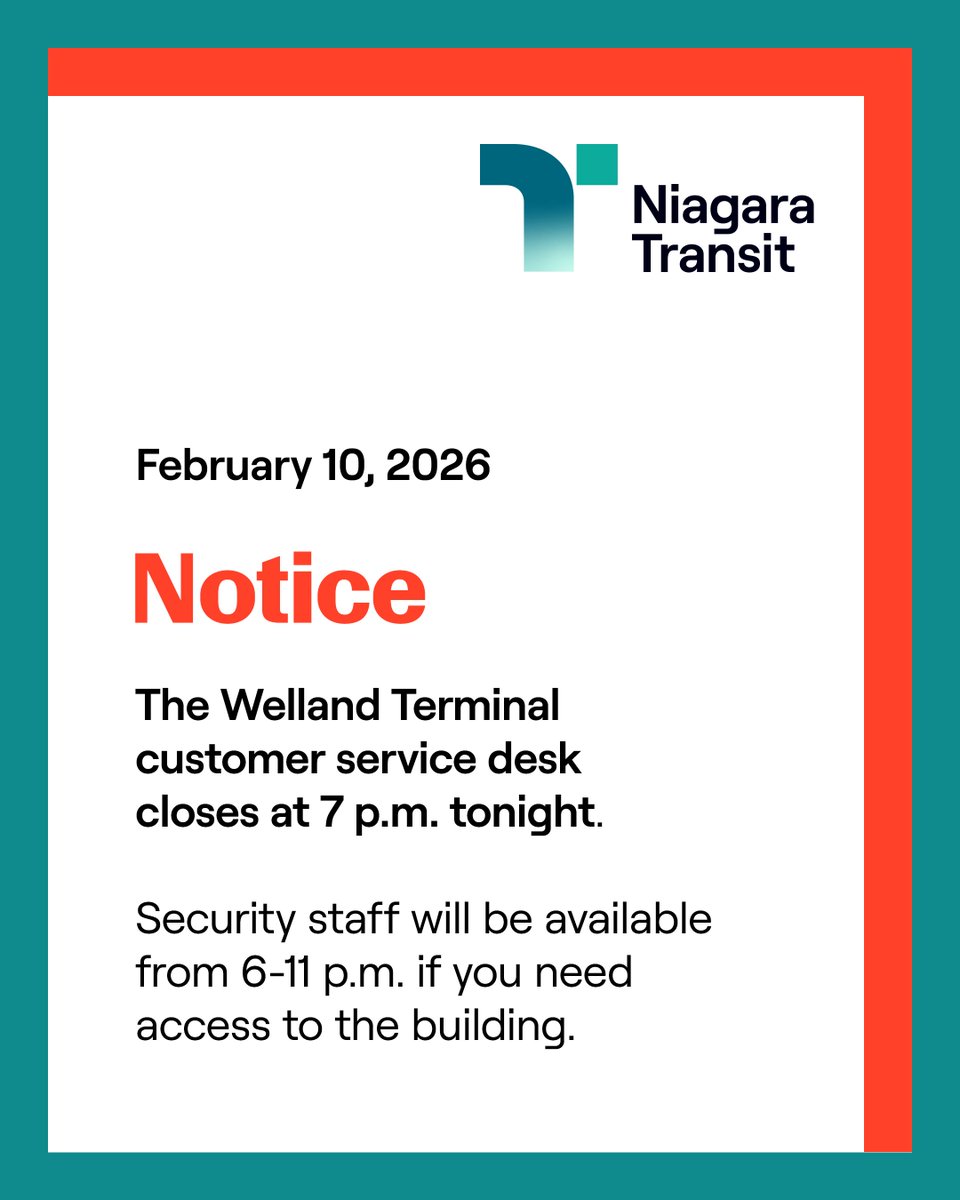 Niagara Transit

February 10, 2026

Notice

The Welland Terminal customer service desk closes at 7 p.m. tonight.

Security staff will be available from 6-11 p.m. if you need access to the building.